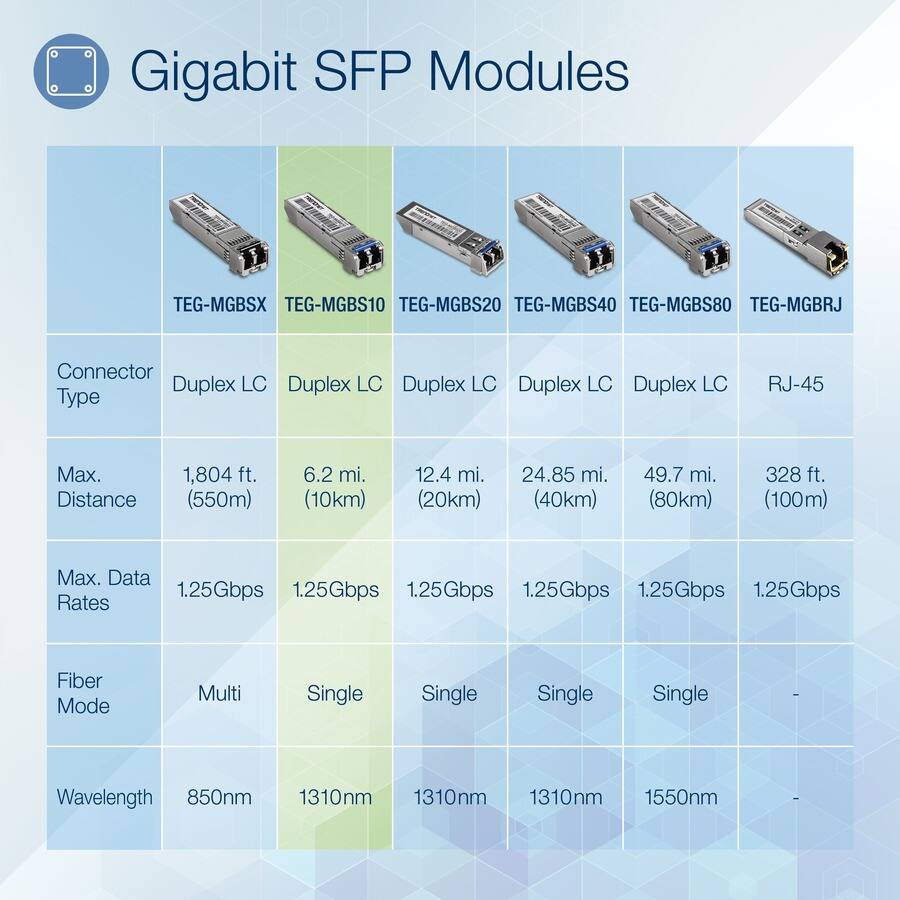 Gigabit SFP Modules

|  | TEG-MGBSX | TEG-MGBS10 | TEG-MGBS20 | TEG-MGBS40 | TEG-MGBS80 | TEG-MGBRJ |
|---|---|---|---|---|---|---|
| Connector Type | Duplex LC | Duplex LC | Duplex LC | Duplex LC | Duplex LC | RJ-45 |
| Max. Distance | 1,804 ft. (550m) | 6.2 mi. (10km) | 12.4 mi. (20km) | 24.85 mi. (40km) | 49.7 mi. (80km) | 328 ft. (100m) |
| Max. Data Rates | 1.25Gbps | 1.25Gbps | 1.25Gbps | 1.25Gbps | 1.25Gbps | 1.25Gbps |
| Fiber Mode | Multi | Single | Single | Single | Single | - |
| Wavelength | 850nm | 1310nm | 1310nm | 1310nm | 1550nm | - |